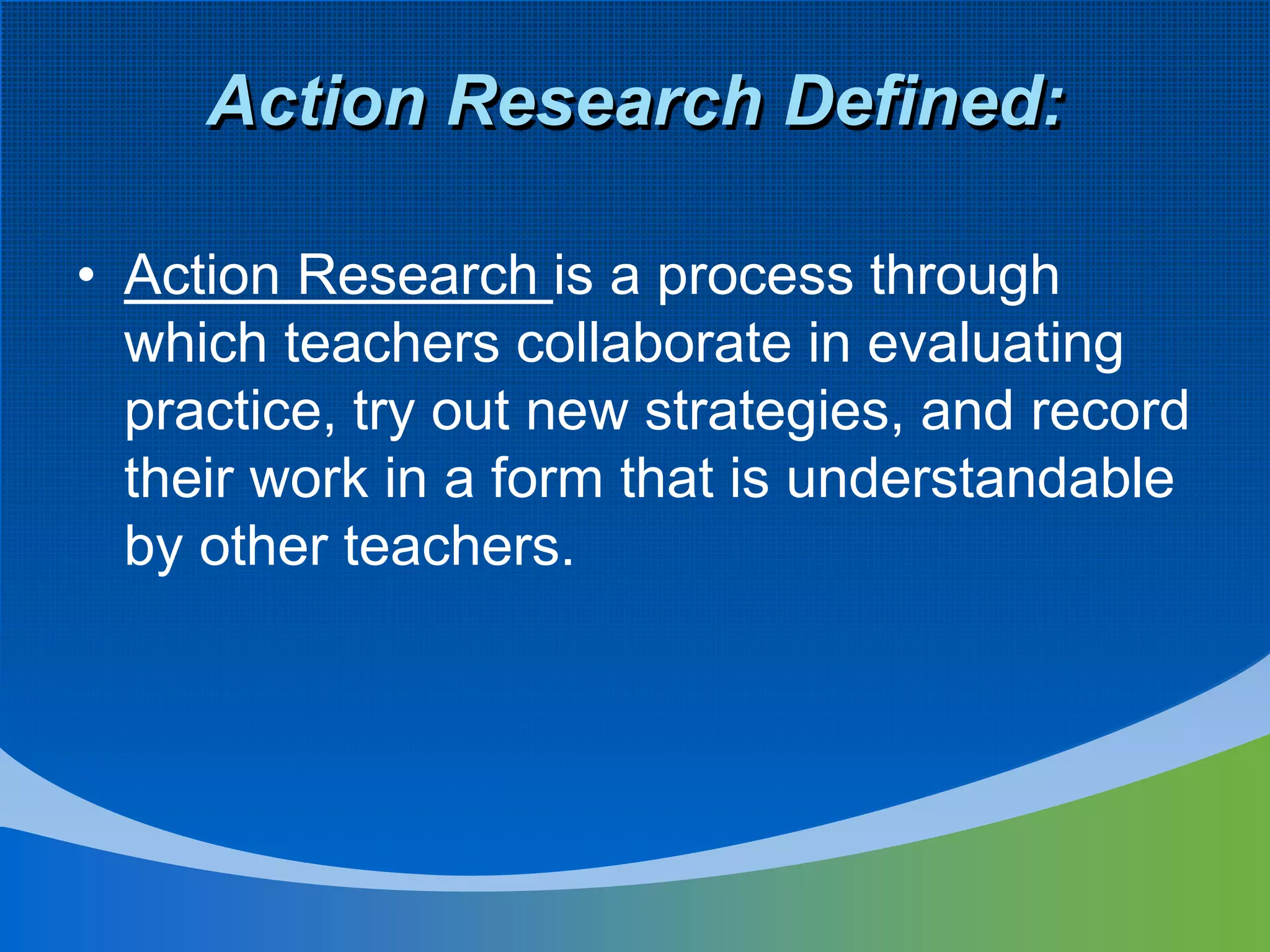 Action Research Defined:

• Action Research is a process through which teachers collaborate in evaluating practice, try out new strategies, and record their work in a form that is understandable by other teachers.